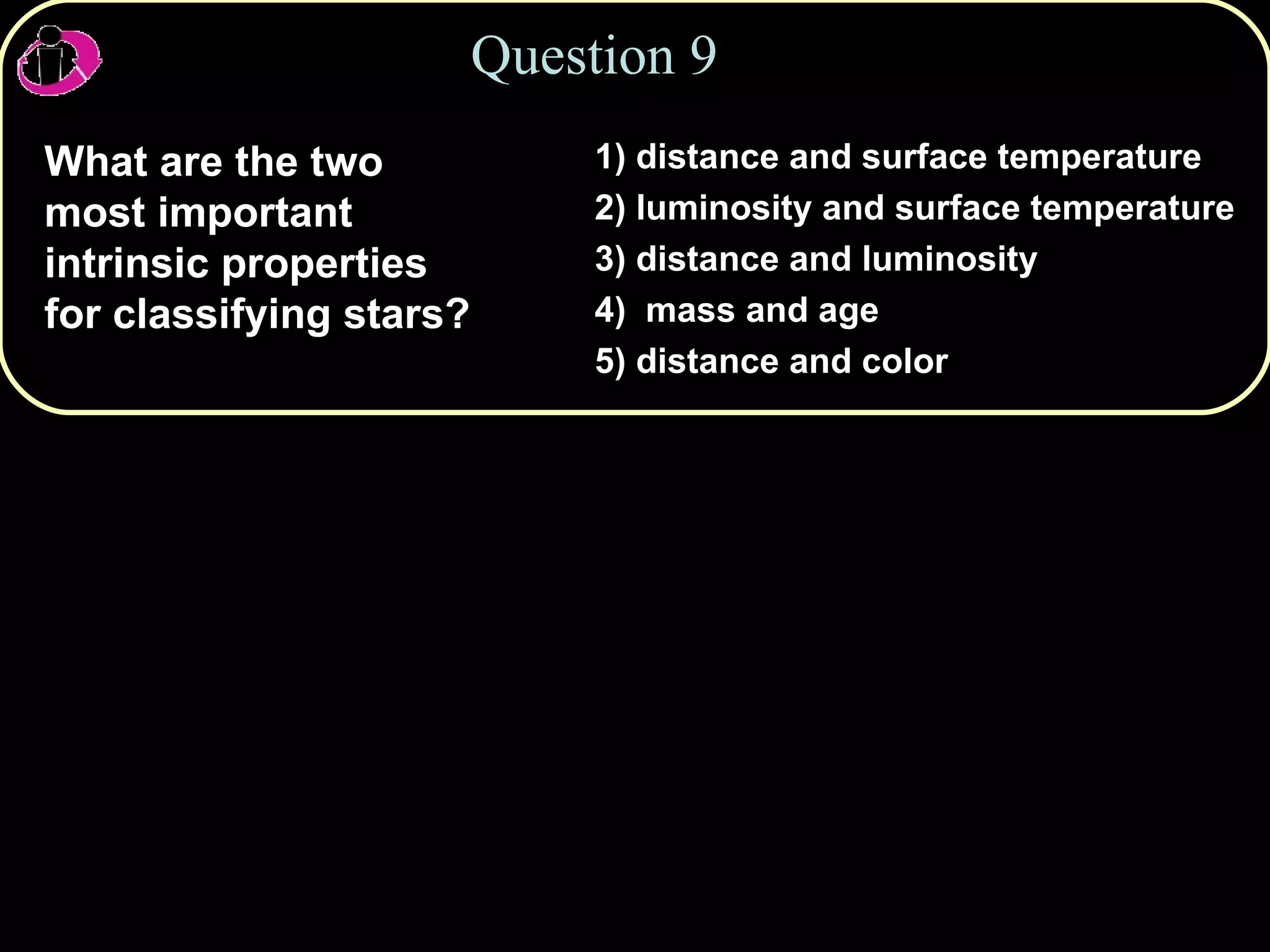 Question 9

What are the two most important intrinsic properties for classifying stars?

1) distance and surface temperature
2) luminosity and surface temperature
3) distance and luminosity
4) mass and age
5) distance and color